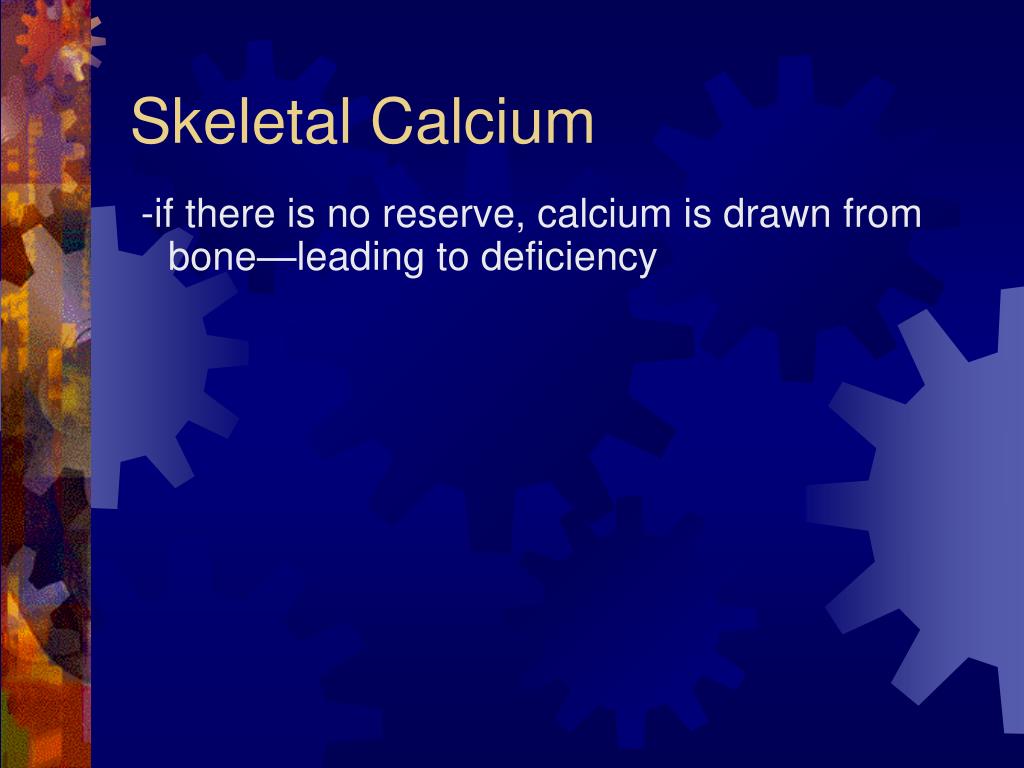 Skeletal Calcium

-if there is no reserve, calcium is drawn from bone—leading to deficiency